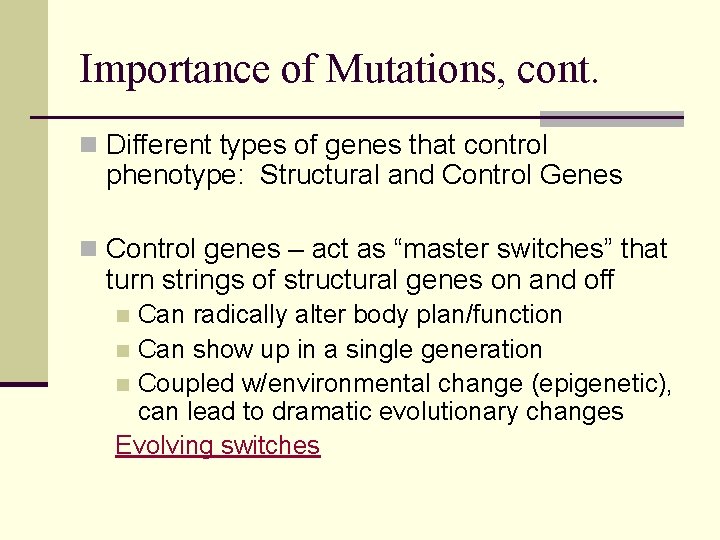 Importance of Mutations, cont.

Different types of genes that control phenotype:  Structural and Control Genes

Control genes – act as “master switches” that turn strings of structural genes on and off

Can radically alter body plan/function

Can show up in a single generation

Coupled w/environmental change (epigenetic), can lead to dramatic evolutionary changes

Evolving switches